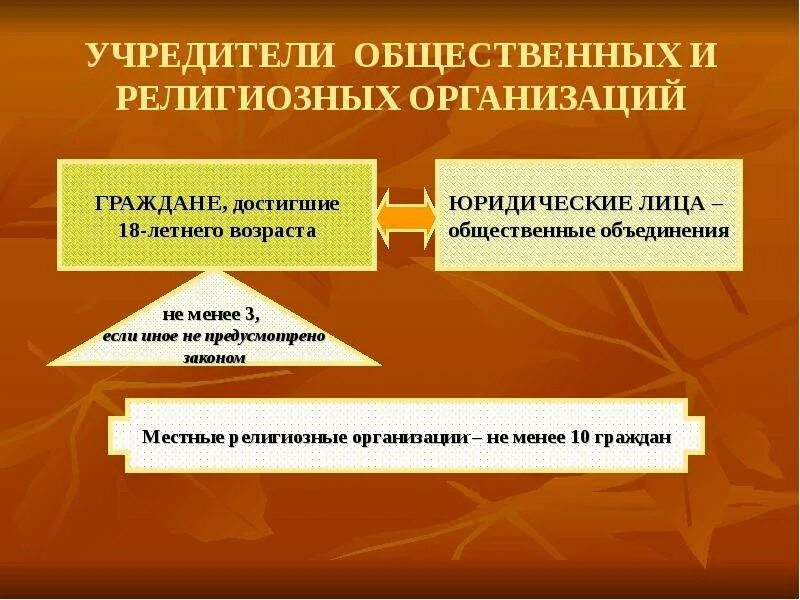 УЧРЕДИТЕЛИ ОБЩЕСТВЕННЫХ И РЕЛИГИОЗНЫХ ОРГАНИЗАЦИЙ

ГРАЖДАНЕ, достигшие 18-летнего возраста

ЮРИДИЧЕСКИЕ ЛИЦА – общественные объединения

не менее 3, если иное не предусмотрено законом

Местные религиозные организации – не менее 10 граждан